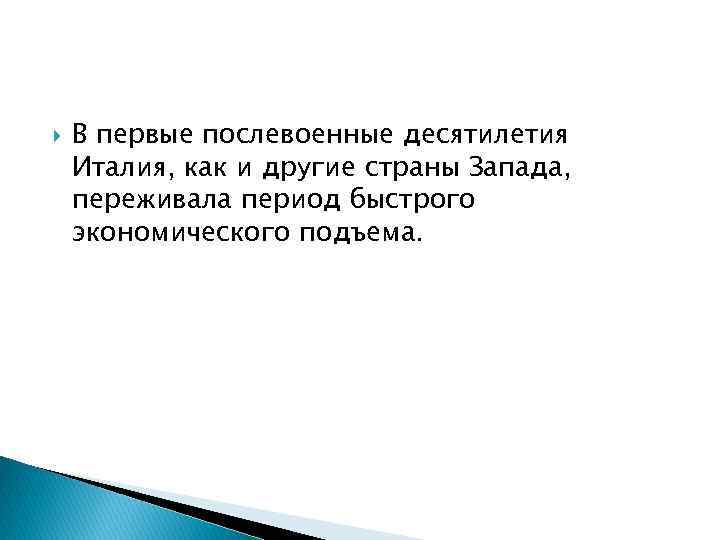 В первые послевоенные десятилетия Италия, как и другие страны Запада, переживала период быстрого экономического подъема.